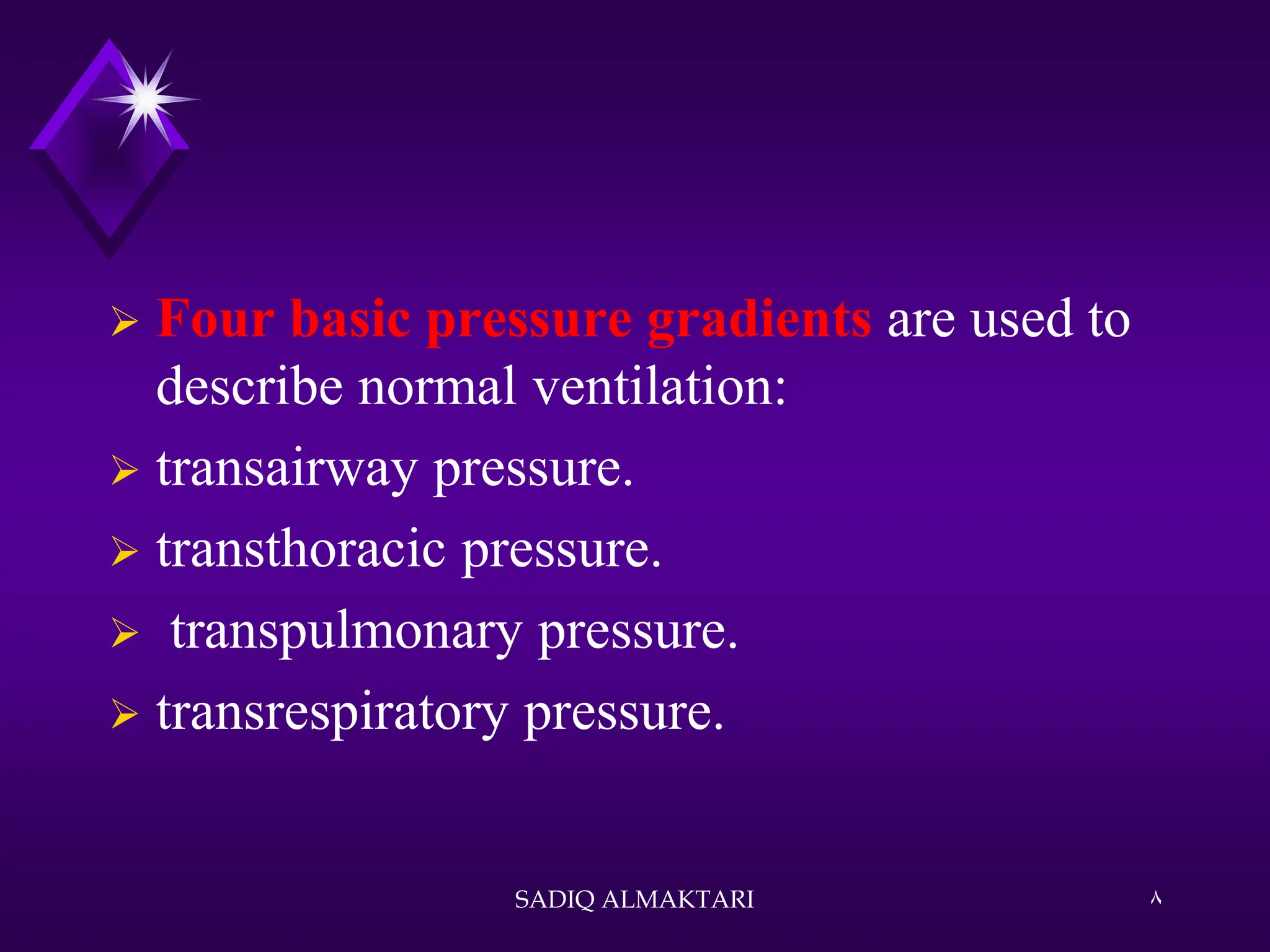 ➢ Four basic pressure gradients are used to describe normal ventilation:

➢ transairway pressure.

➢ transthoracic pressure.

➢ transpulmonary pressure.

➢ transrespiratory pressure.

SADIQ ALMAKTARI

٨